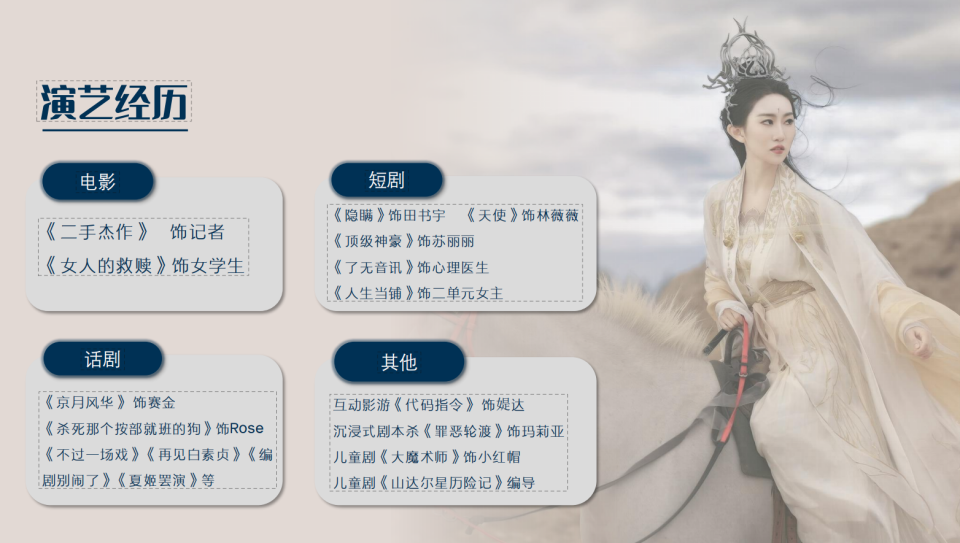 演艺经历

电影

《二手杰作》 饰记者
《女人的救赎》饰女学生

短剧

《隐瞒》饰田书宇 《天使》饰林薇薇
《顶级神豪》饰苏丽丽
《了无音讯》饰心理医生
《人生当铺》饰二单元女主

话剧

《京月风华》饰赛金
《杀死那个按部就班的狗》饰Rose
《不过一场戏》《再见白素贞》《编剧别闹了》《夏姬罢演》等

其他

互动影游《代码指令》饰媞达
沉浸式剧本杀《罪恶轮渡》饰玛莉亚
儿童剧《大魔术师》饰小红帽
儿童剧《山达尔星历险记》编导